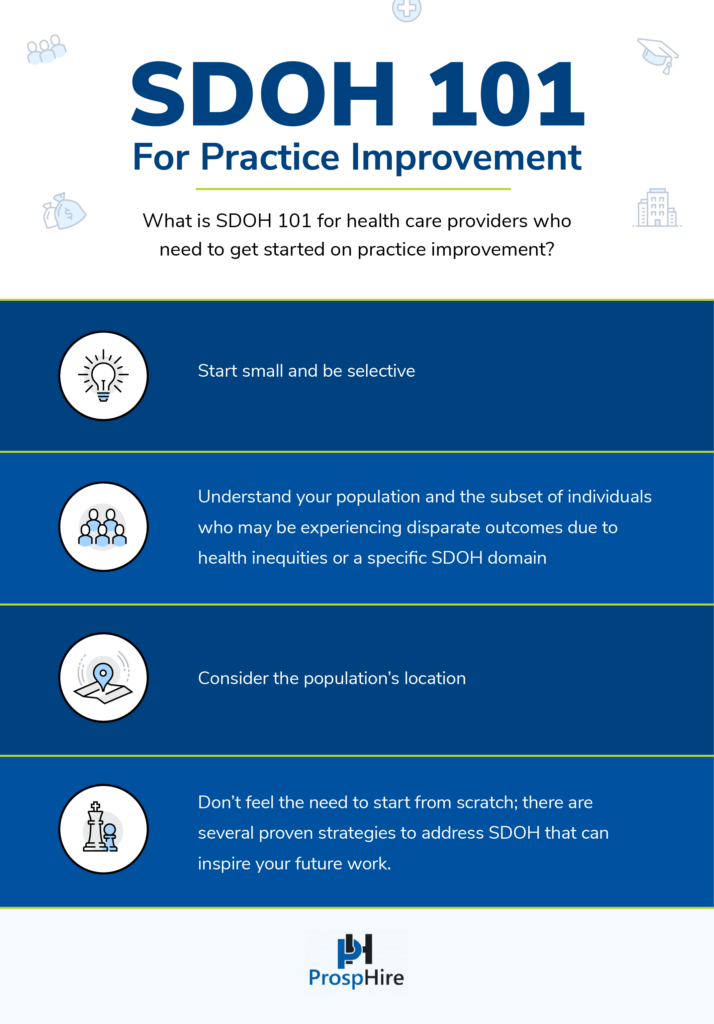 SDOH 101
For Practice Improvement

What is SDOH 101 for health care providers who need to get started on practice improvement?

Start small and be selective

Understand your population and the subset of individuals who may be experiencing disparate outcomes due to health inequities or a specific SDOH domain

Consider the population's location

Don't feel the need to start from scratch; there are several proven strategies to address SDOH that can inspire your future work.

PH
ProspHire